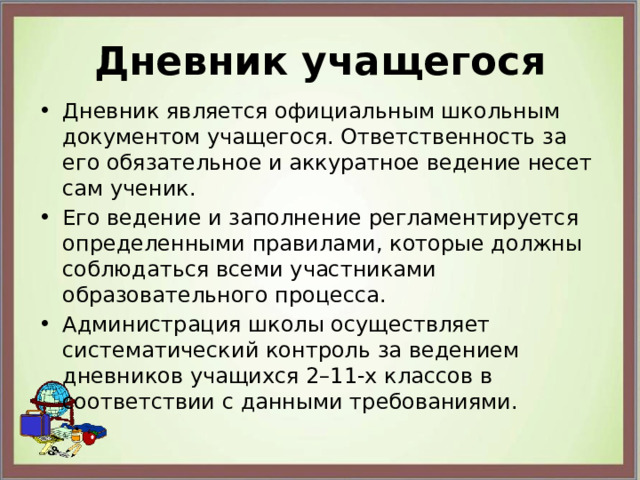 Дневник учащегося

• Дневник является официальным школьным документом учащегося. Ответственность за его обязательное и аккуратное ведение несет сам ученик.

• Его ведение и заполнение регламентируется определенными правилами, которые должны соблюдаться всеми участниками образовательного процесса.

• Администрация школы осуществляет систематический контроль за ведением дневников учащихся 2–11-х классов в соответствии с данными требованиями.